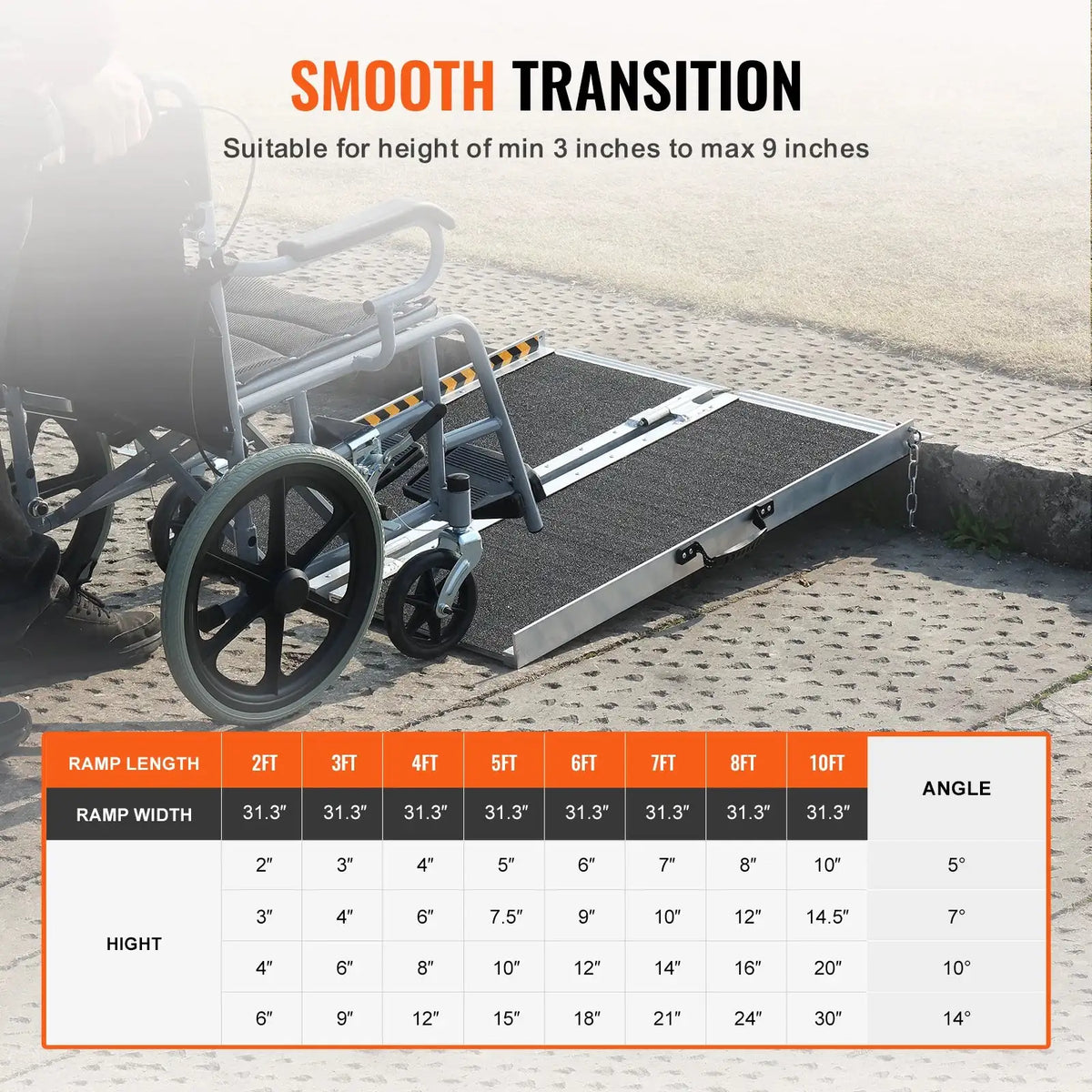 SMOOTH TRANSITION

Suitable for height of min 3 inches to max 9 inches

| RAMP LENGTH | 2FT | 3FT | 4FT | 5FT | 6FT | 7FT | 8FT | 10FT | ANGLE |
|---|---|---|---|---|---|---|---|---|---|
| RAMP WIDTH | 31.3″ | 31.3″ | 31.3″ | 31.3″ | 31.3″ | 31.3″ | 31.3″ | 31.3″ | |
| HIGHT | 2″ | 3″ | 4″ | 5″ | 6″ | 7″ | 8″ | 10″ | 5° |
| | 3″ | 4″ | 6″ | 7.5″ | 9″ | 10″ | 12″ | 14.5″ | 7° |
| | 4″ | 6″ | 8″ | 10″ | 12″ | 14″ | 16″ | 20″ | 10° |
| | 6″ | 9″ | 12″ | 15″ | 18″ | 21″ | 24″ | 30″ | 14° |